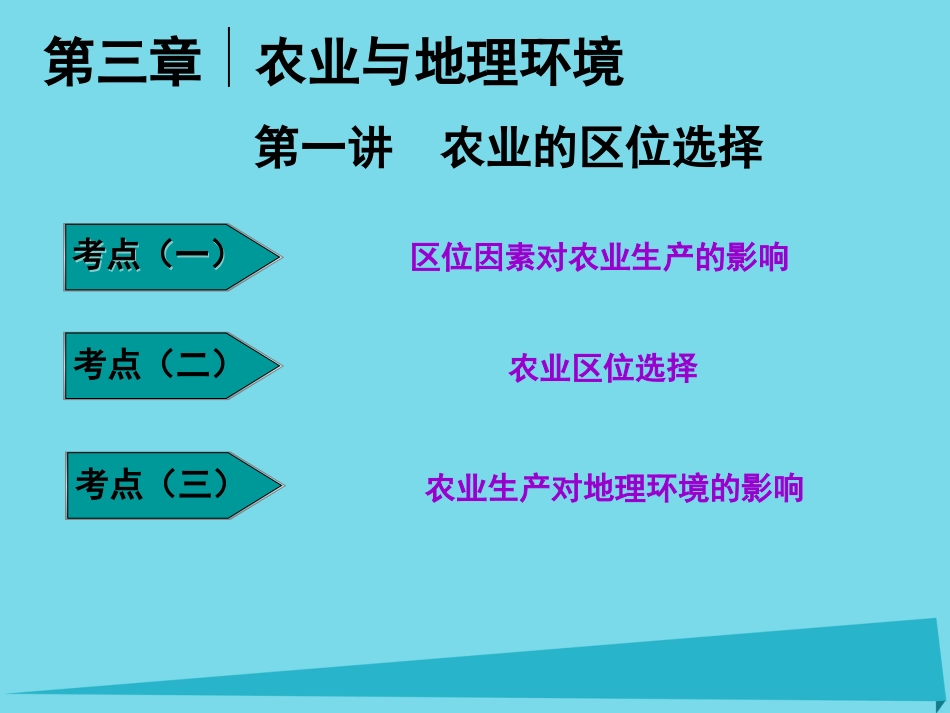 第三章 农业与地理环境

第一讲 农业的区位选择

考点（一）

区位因素对农业生产的影响

考点（二）

农业区位选择

考点（三）

农业生产对地理环境的影响